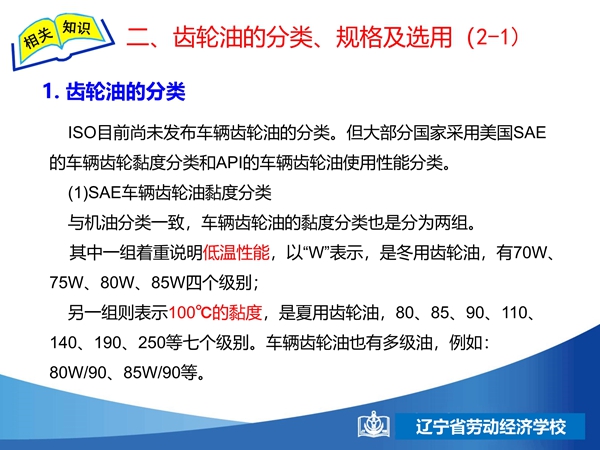 相关 知识

二、齿轮油的分类、规格及选用（2-1）

1. 齿轮油的分类

ISO目前尚未发布车辆齿轮油的分类。但大部分国家采用美国SAE的车辆齿轮黏度分类和API的车辆齿轮油使用性能分类。

(1)SAE车辆齿轮油黏度分类

与机油分类一致，车辆齿轮油的黏度分类也是分为两组。

其中一组着重说明低温性能，以“W”表示，是冬用齿轮油，有70W、75W、80W、85W四个级别；

另一组则表示100℃的黏度，是夏用齿轮油，80、85、90、110、140、190、250等七个级别。车辆齿轮油也有多级油，例如：80W/90、85W/90等。

辽宁省劳动经济学校